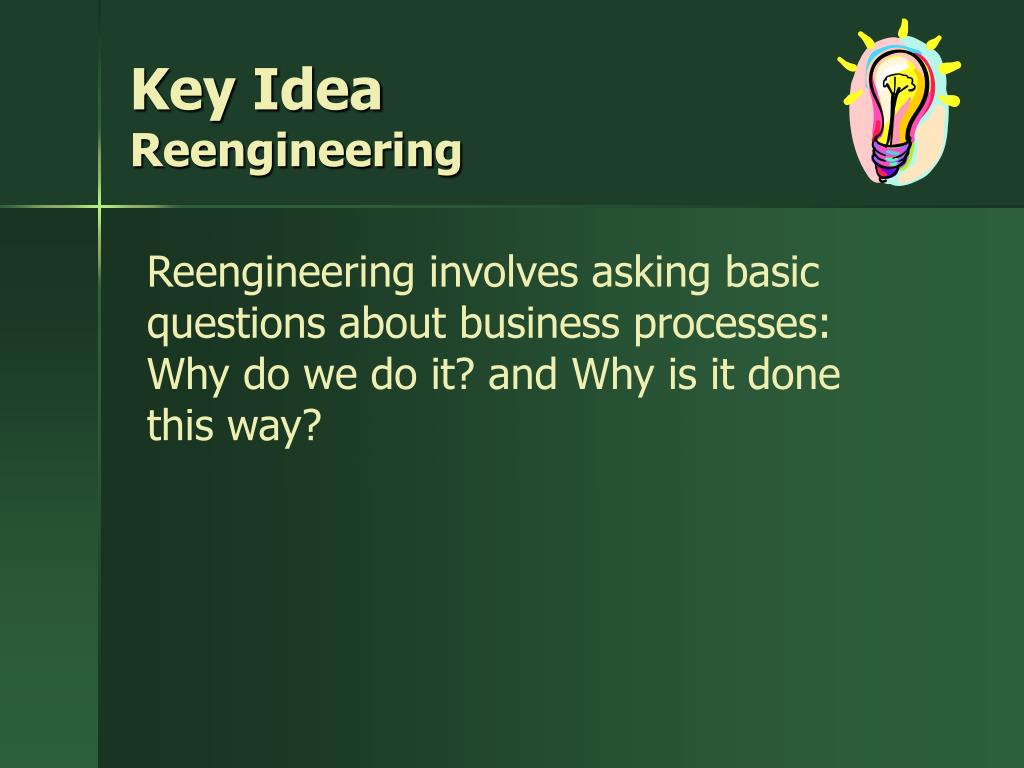 Key Idea
Reengineering

Reengineering involves asking basic questions about business processes: Why do we do it? and Why is it done this way?